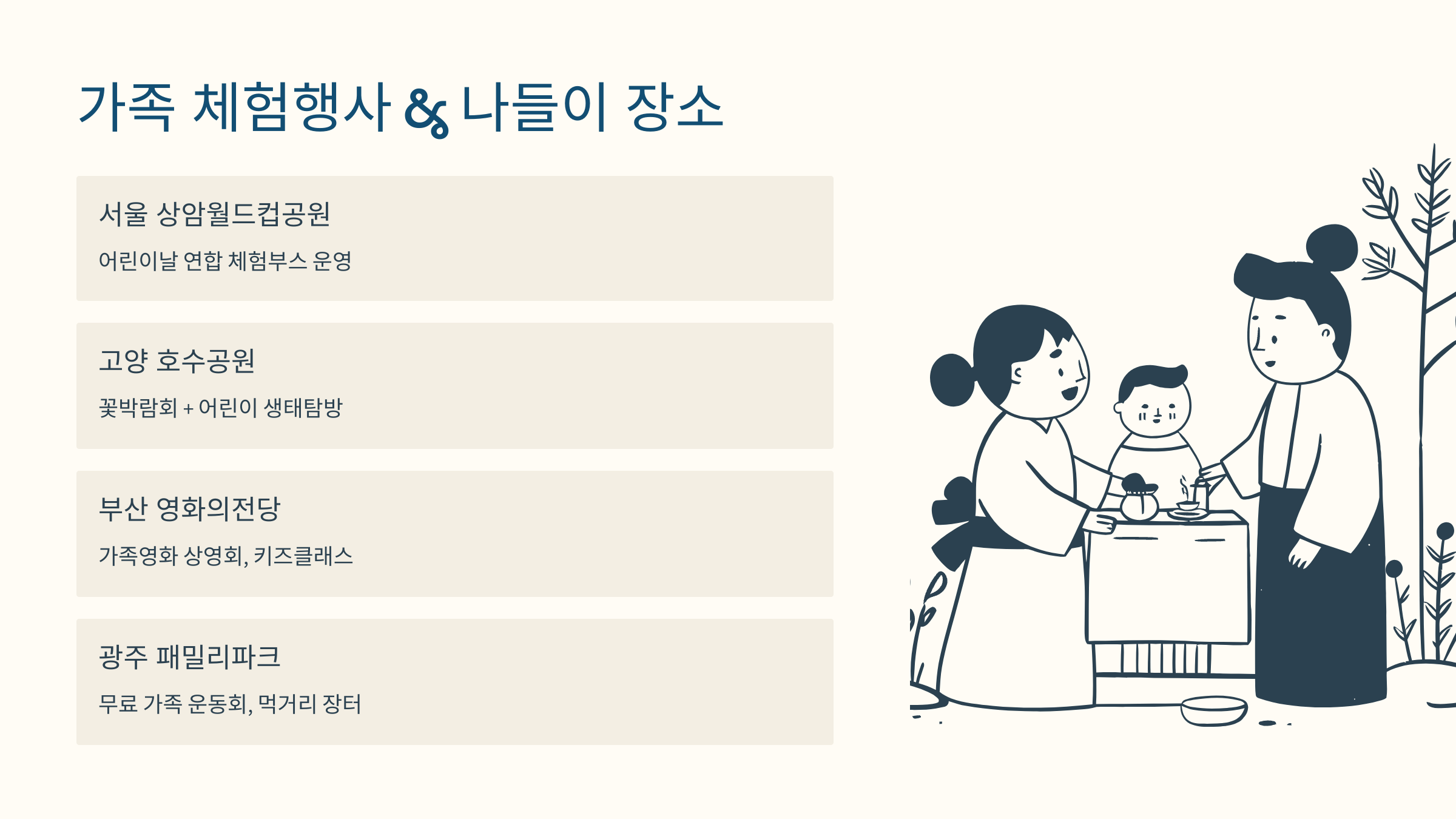 가족 체험행사 & 나들이 장소

서울 상암월드컵공원

어린이날 연합 체험부스 운영

고양 호수공원

꽃박람회 + 어린이 생태탐방

부산 영화의전당

가족영화 상영회, 키즈클래스

광주 패밀리파크

무료 가족 운동회, 먹거리 장터